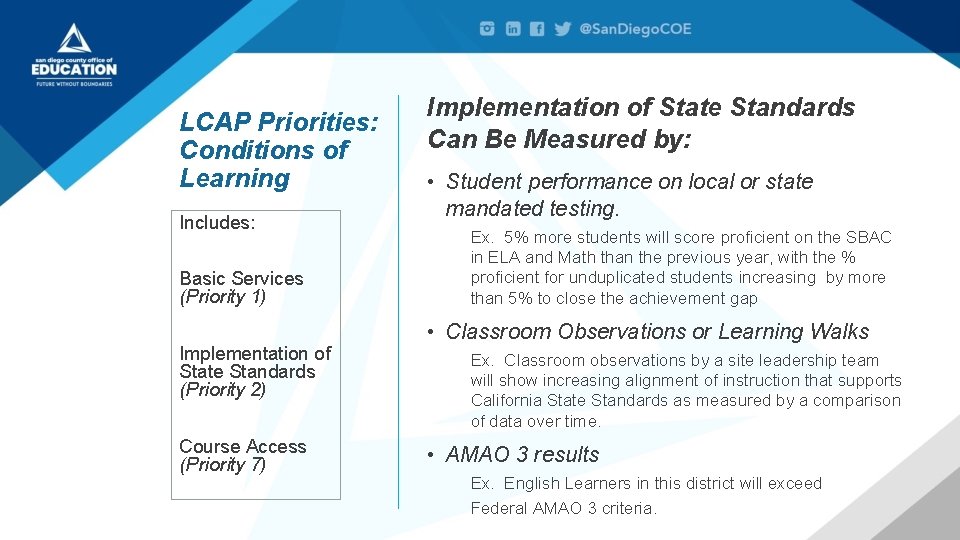 san diego county office of
EDUCATION
FUTURE WITHOUT BOUNDARIES

@SanDiegoCOE

LCAP Priorities: Conditions of Learning

Includes:

Basic Services
(Priority 1)

Implementation of State Standards
(Priority 2)

Course Access
(Priority 7)

Implementation of State Standards Can Be Measured by:

• Student performance on local or state mandated testing.

Ex. 5% more students will score proficient on the SBAC in ELA and Math than the previous year, with the % proficient for unduplicated students increasing by more than 5% to close the achievement gap

• Classroom Observations or Learning Walks

Ex. Classroom observations by a site leadership team will show increasing alignment of instruction that supports California State Standards as measured by a comparison of data over time.

• AMAO 3 results

Ex. English Learners in this district will exceed Federal AMAO 3 criteria.